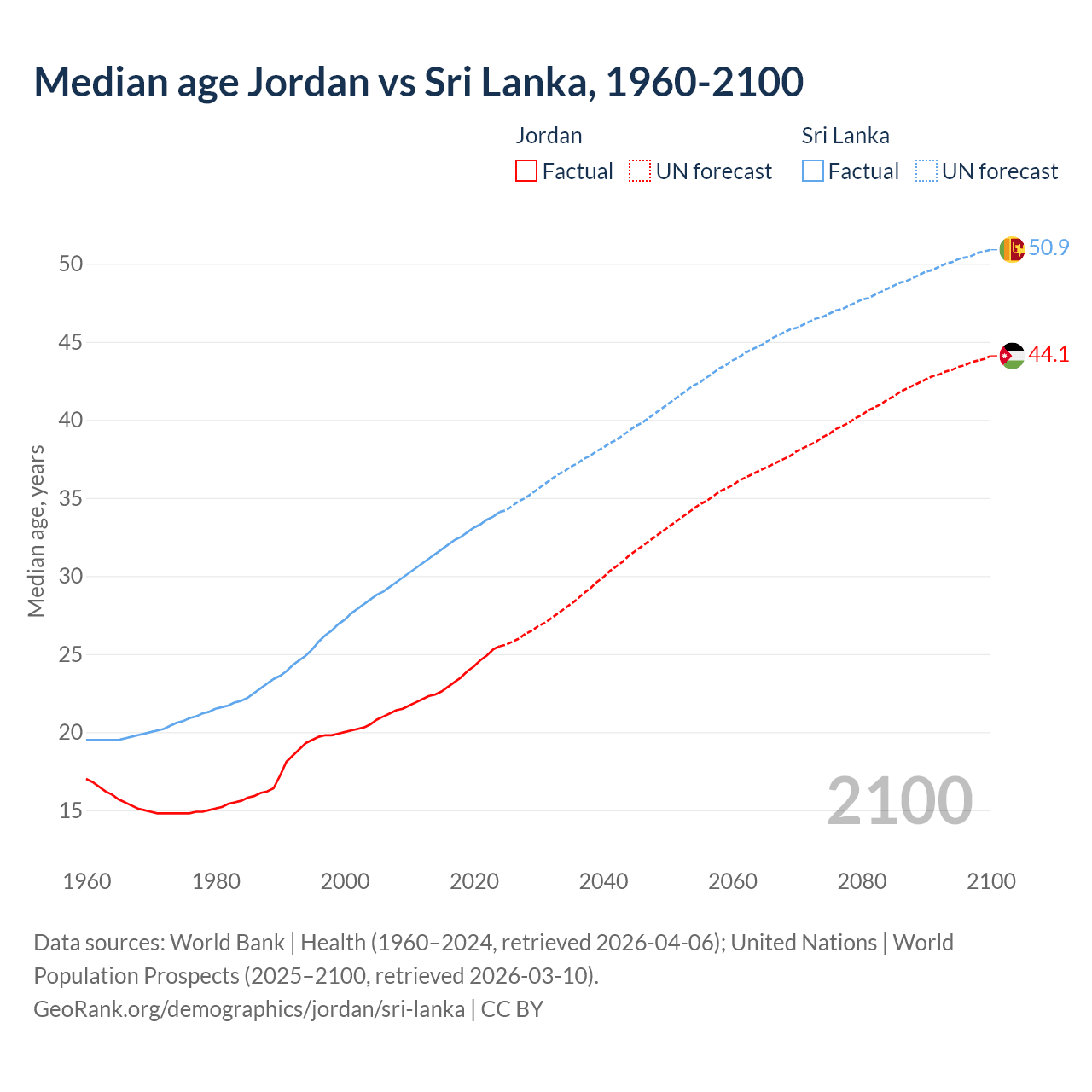 Median age Jordan vs Sri Lanka, 1960-2100

Jordan
Factual
UN forecast

Sri Lanka
Factual
UN forecast

Median age, years

50
45
40
35
30
25
20
15

50.9
44.1

2100

1960
1980
2000
2020
2040
2060
2080
2100

Data sources: World Bank | Health (1960–2024, retrieved 2026-04-06); United Nations | World Population Prospects (2025–2100, retrieved 2026-03-10).
GeoRank.org/demographics/jordan/sri-lanka | CC BY